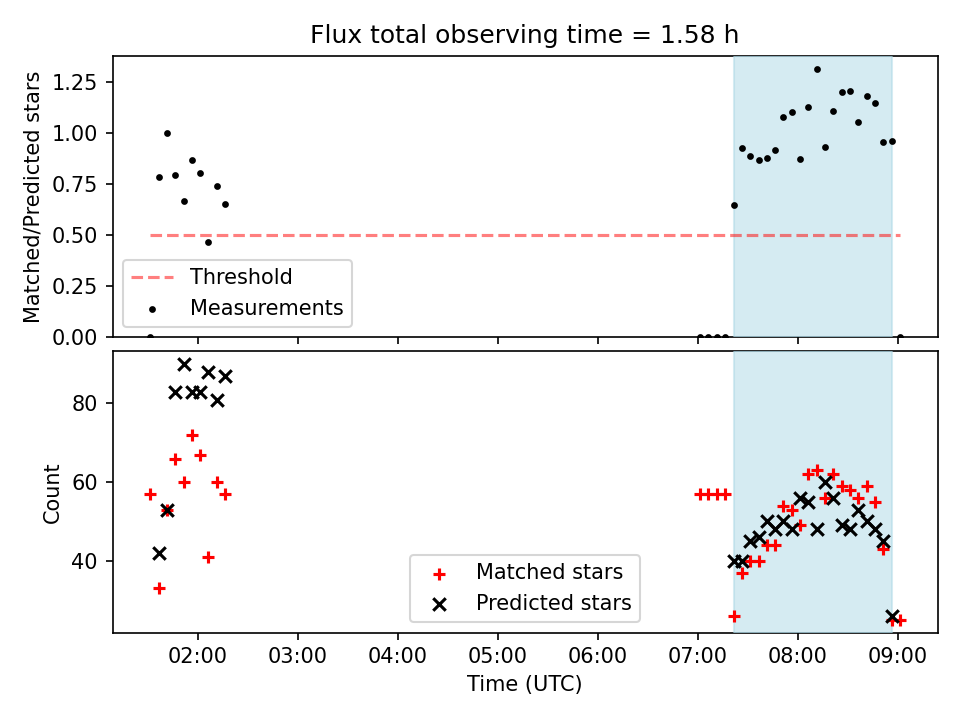 Flux total observing time = 1.58 h

Matched/Predicted stars

1.25
1.00
0.75
0.50
0.25
0.00

Threshold
Measurements

Count

80
60
40

Matched stars
Predicted stars

02:00
03:00
04:00
05:00
06:00
07:00
08:00
09:00

Time (UTC)